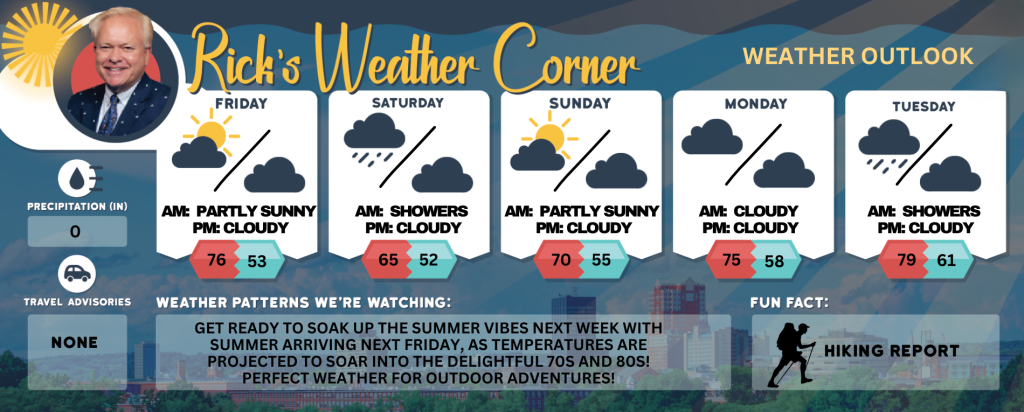 Rick's Weather Corner

WEATHER OUTLOOK

FRIDAY
AM: PARTLY SUNNY
PM: CLOUDY
76 53

SATURDAY
AM: SHOWERS
PM: CLOUDY
65 52

SUNDAY
AM: PARTLY SUNNY
PM: CLOUDY
70 55

MONDAY
AM: CLOUDY
PM: CLOUDY
75 58

TUESDAY
AM: SHOWERS
PM: CLOUDY
79 61

PRECIPITATION (IN)
0

TRAVEL ADVISORIES
NONE

WEATHER PATTERNS WE'RE WATCHING:
GET READY TO SOAK UP THE SUMMER VIBES NEXT WEEK WITH SUMMER ARRIVING NEXT FRIDAY, AS TEMPERATURES ARE PROJECTED TO SOAR INTO THE DELIGHTFUL 70S AND 80S! PERFECT WEATHER FOR OUTDOOR ADVENTURES!

FUN FACT:
HIKING REPORT